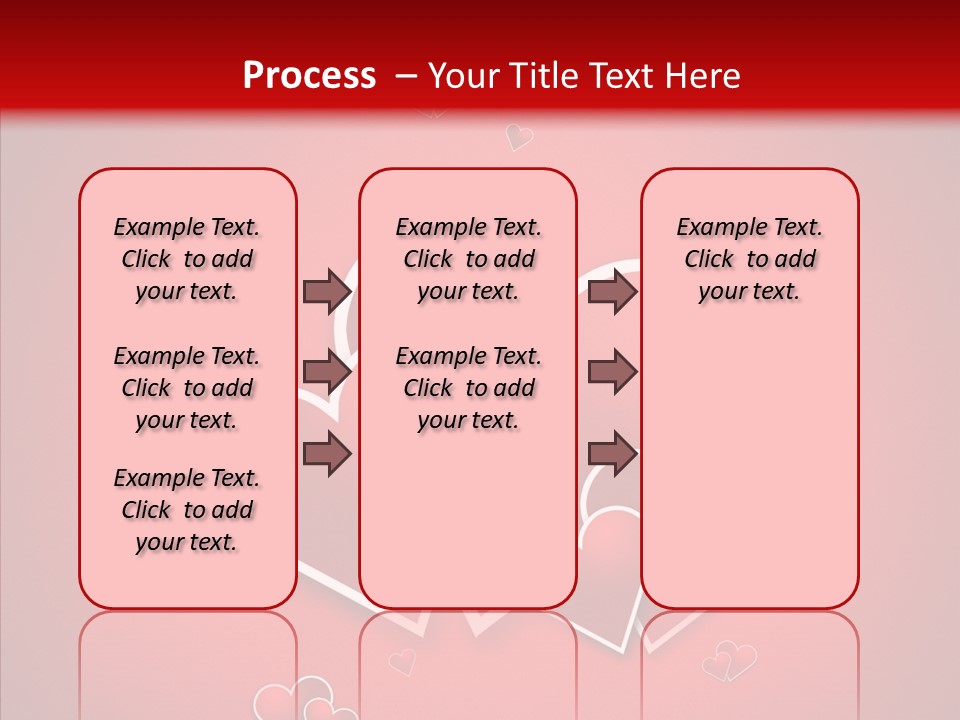 Process – Your Title Text Here

Example Text. Click to add your text.

Example Text. Click to add your text.

Example Text. Click to add your text.

Example Text. Click to add your text.

Example Text. Click to add your text.

Example Text. Click to add your text.